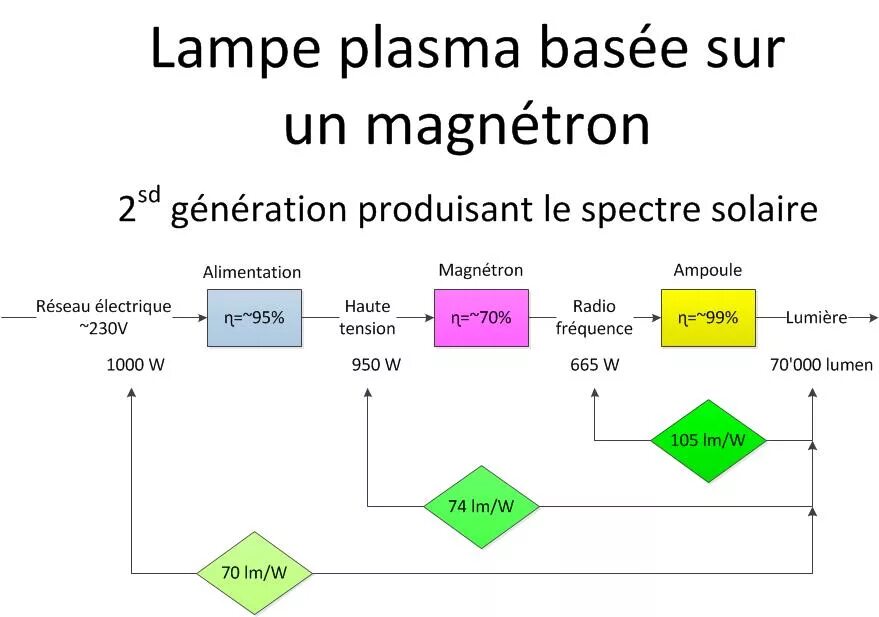 Lampe plasma basée sur un magnétron

$2^{sd}$ génération produisant le spectre solaire

Alimentation

Magnétron

Ampoule

Réseau électrique ~230V

η=~95%

Haute tension

η=~70%

Radio fréquence

η=~99%

Lumière

1000 W

950 W

665 W

70'000 lumen

105 lm/W

74 lm/W

70 lm/W